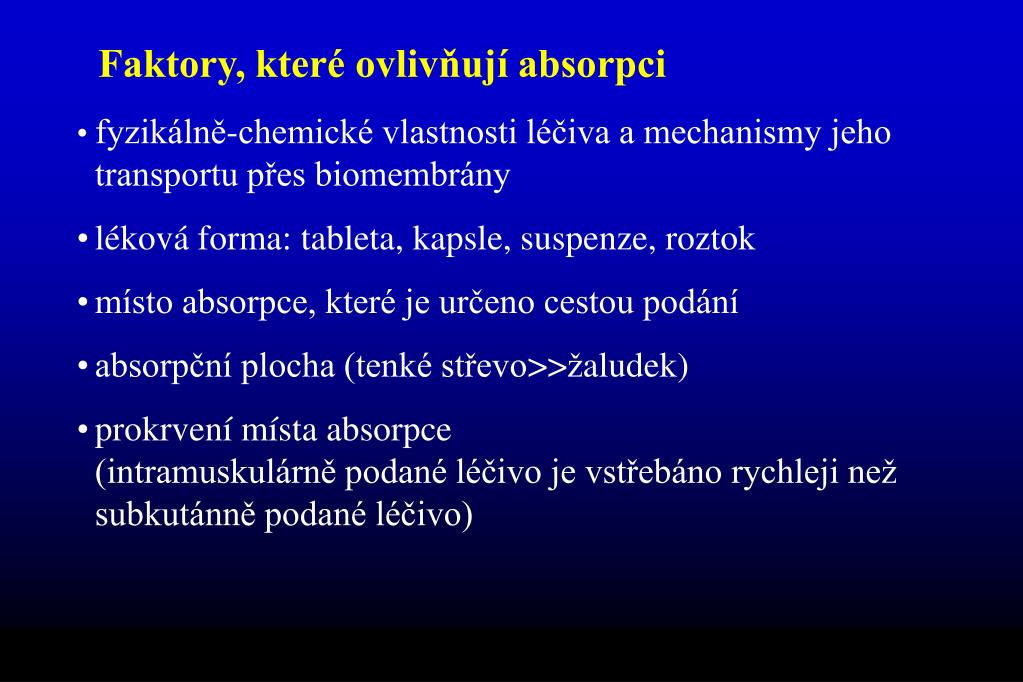 Faktory, které ovlivňují absorpci

• fyzikálně-chemické vlastnosti léčiva a mechanismy jeho transportu přes biomembrány

• léková forma: tableta, kapsle, suspenze, roztok

• místo absorpce, které je určeno cestou podání

• absorpční plocha (tenké střevo>>žaludek)

• prokrvení místa absorpce
(intramuskulárně podané léčivo je vstřebáno rychleji než subkutánně podané léčivo)